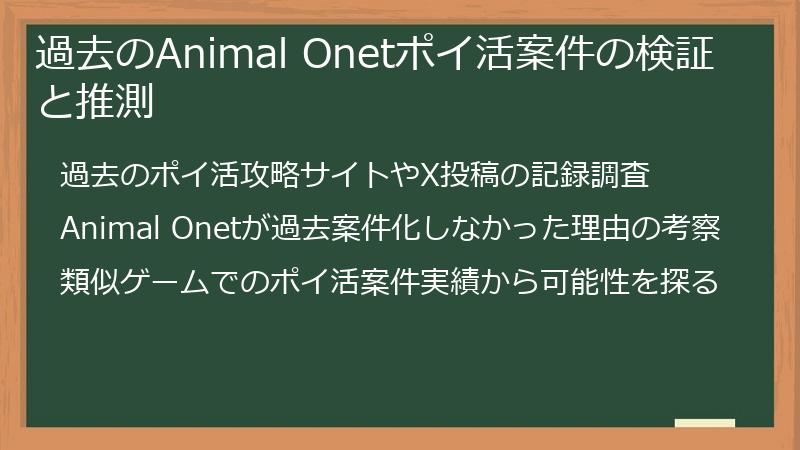 過去のAnimal Onetポイ活案件の検証と推測

過去のポイ活攻略サイトやX投稿の記録調査

Animal Onetが過去案件化しなかった理由の考察

類似ゲームでのポイ活案件実績から可能性を探る